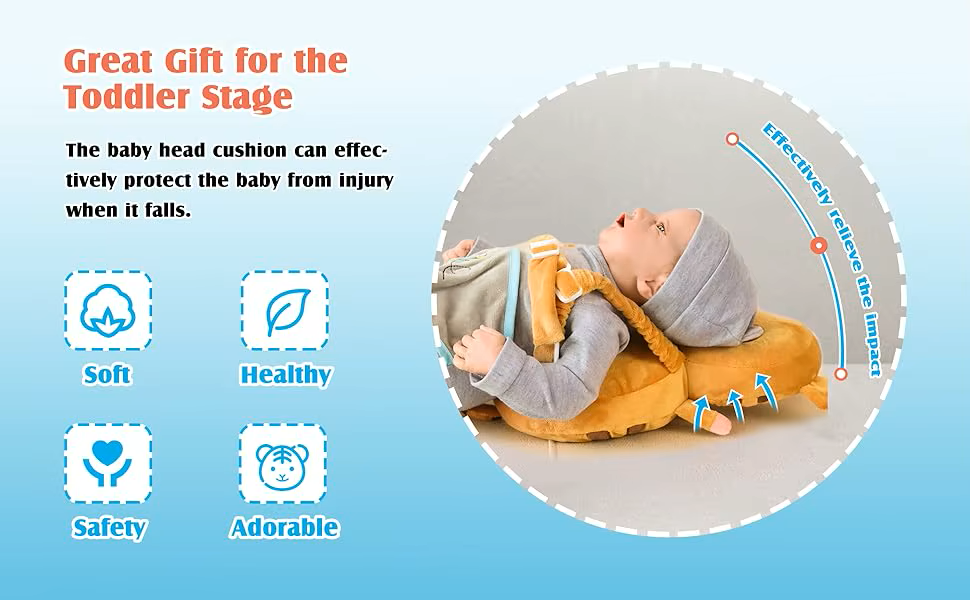 Great Gift for the Toddler Stage

The baby head cushion can effectively protect the baby from injury when it falls.

Soft

Healthy

Safety

Adorable

Effectively relieve the impact